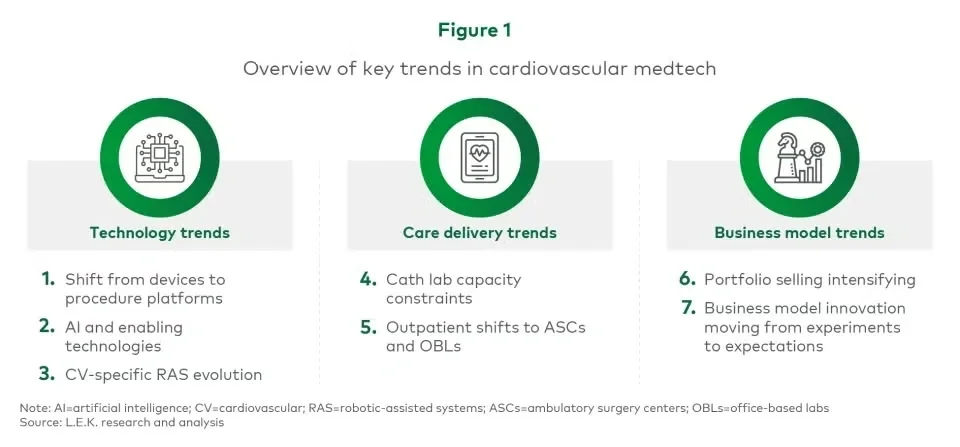 Figure 1

Overview of key trends in cardiovascular medtech

Technology trends

1. Shift from devices to procedure platforms

2. AI and enabling technologies

3. CV-specific RAS evolution

Care delivery trends

4. Cath lab capacity constraints

5. Outpatient shifts to ASCs and OBLs

Business model trends

6. Portfolio selling intensifying

7. Business model innovation moving from experiments to expectations

Note: AI=artificial intelligence; CV=cardiovascular; RAS=robotic-assisted systems; ASCs=ambulatory surgery centers; OBLs=office-based labs
Source: L.E.K. research and analysis